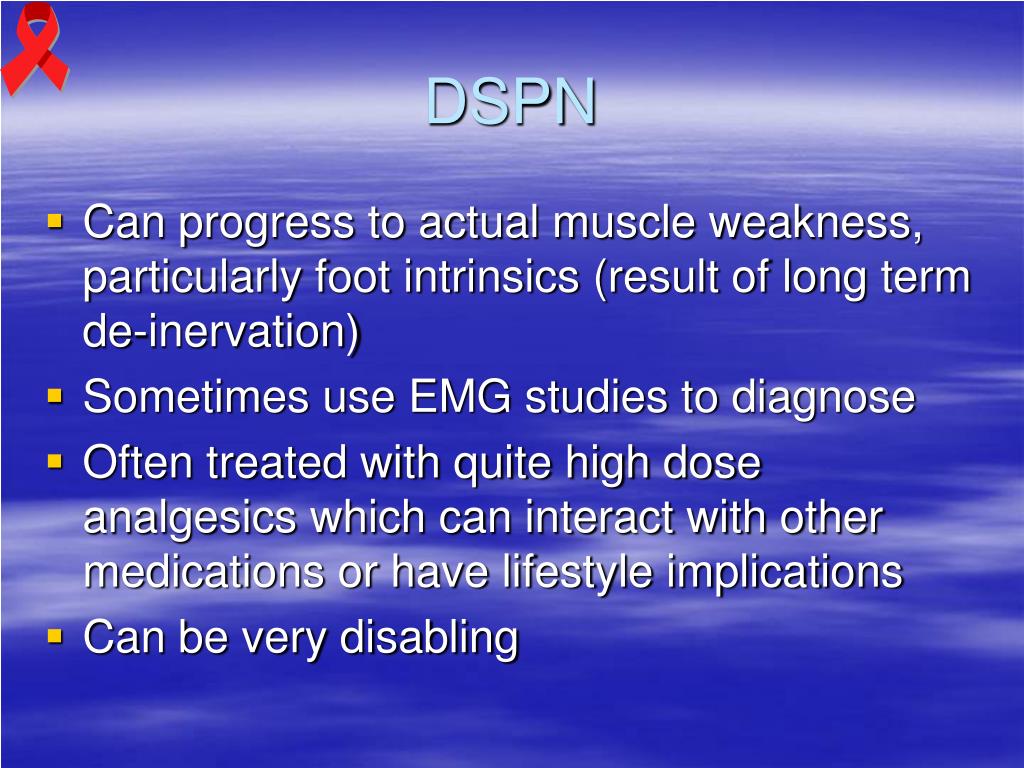 DSPN

- Can progress to actual muscle weakness, particularly foot intrinsics (result of long term de-inervation)
- Sometimes use EMG studies to diagnose
- Often treated with quite high dose analgesics which can interact with other medications or have lifestyle implications
- Can be very disabling